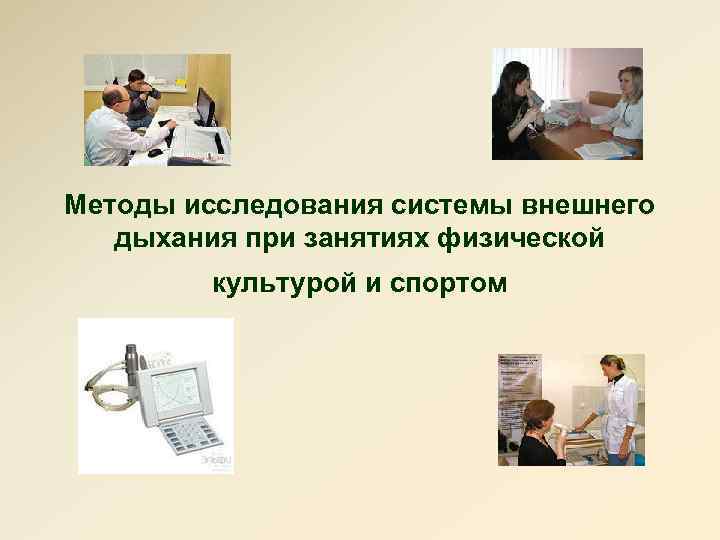 Методы исследования системы внешнего дыхания при занятиях физической культурой и спортом